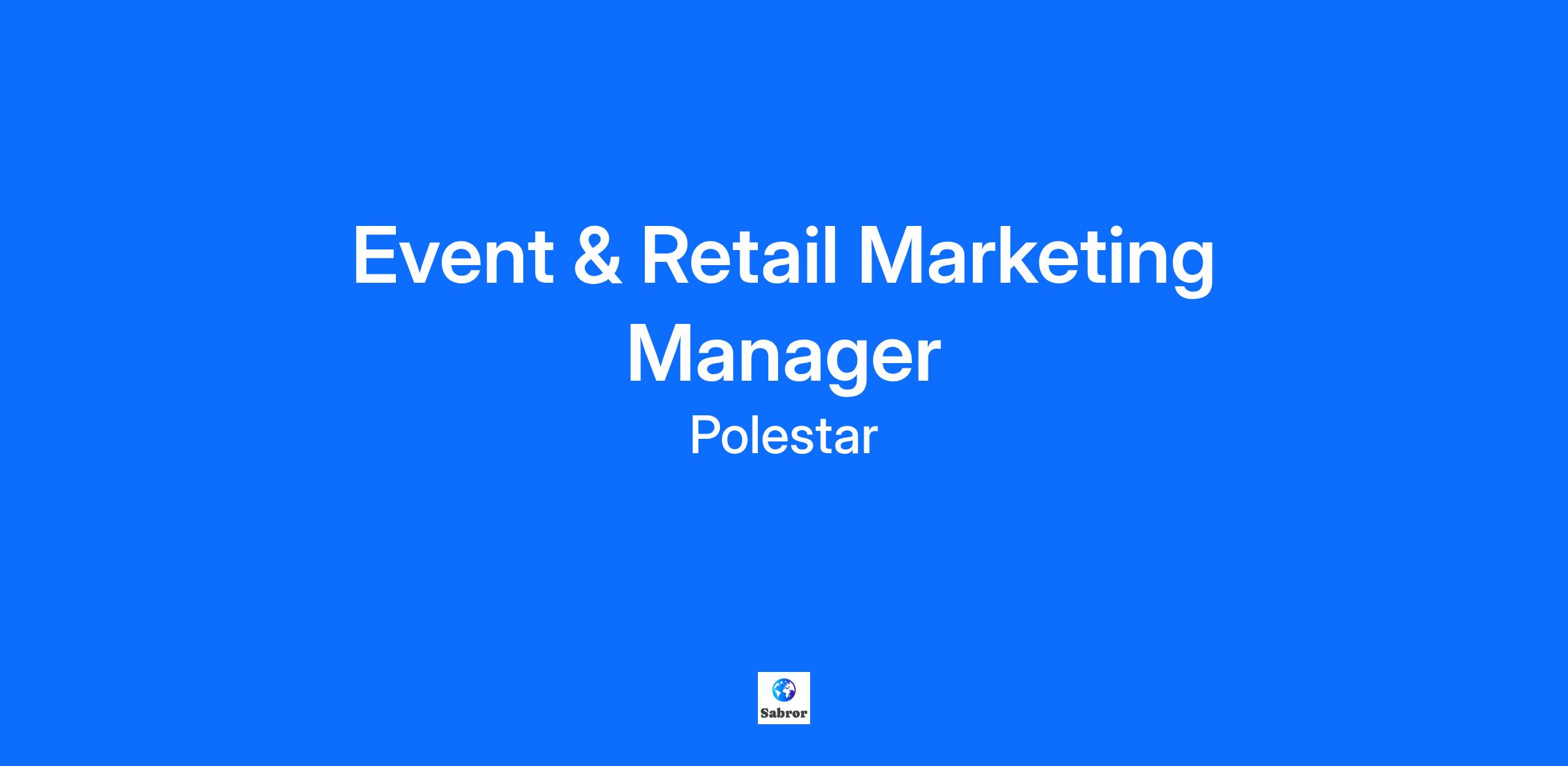 Event & Retail Marketing Manager

Polestar

Sabror